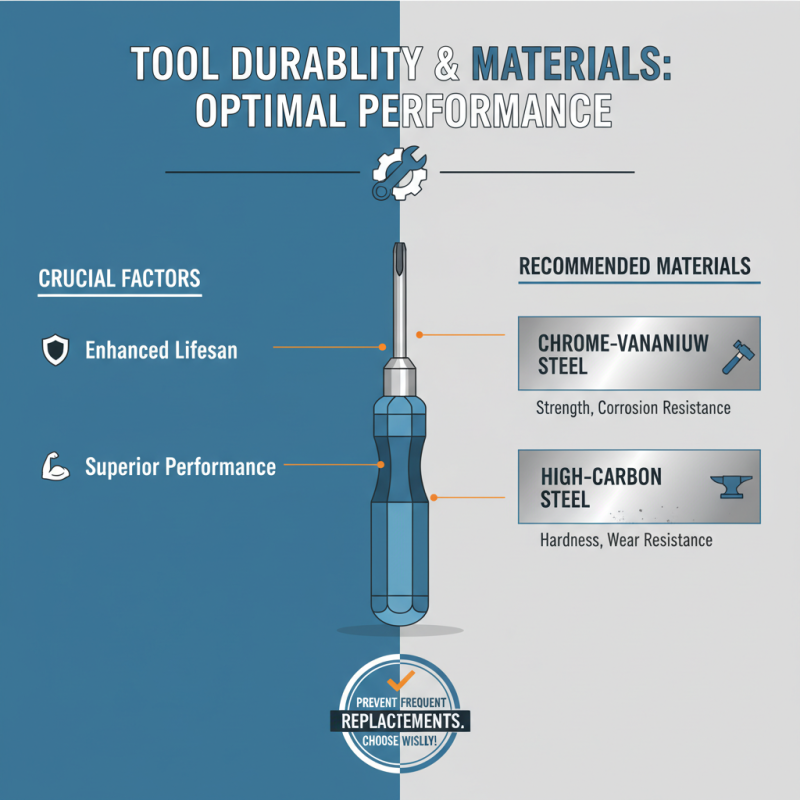 TOOL DURABLITY & MATERIALS: OPTIMAL PERFORMANCE

CRUCIAL FACTORS

Enhanced Lifesan

Superior Performance

RECOMMENDED MATERIALS

CHROME-VANANIUW STEEL

Strength, Corrosion Resistance

HIGH-CARBON STEEL

Hardness, Wear Resistance

PREVENT FREQUENT REPLACTEMENTS. CHOOSE WISLLY!